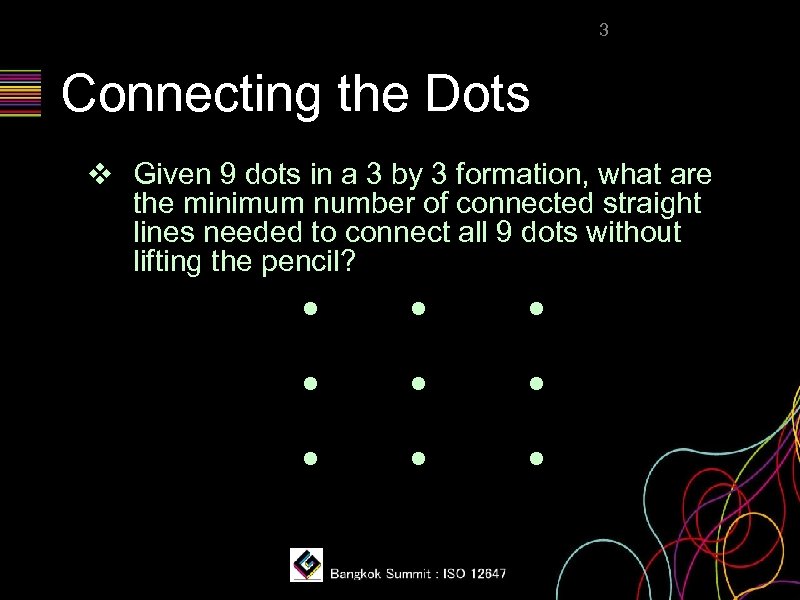 3

Connecting the Dots

❖ Given 9 dots in a 3 by 3 formation, what are the minimum number of connected straight lines needed to connect all 9 dots without lifting the pencil?

Bangkok Summit : ISO 12647